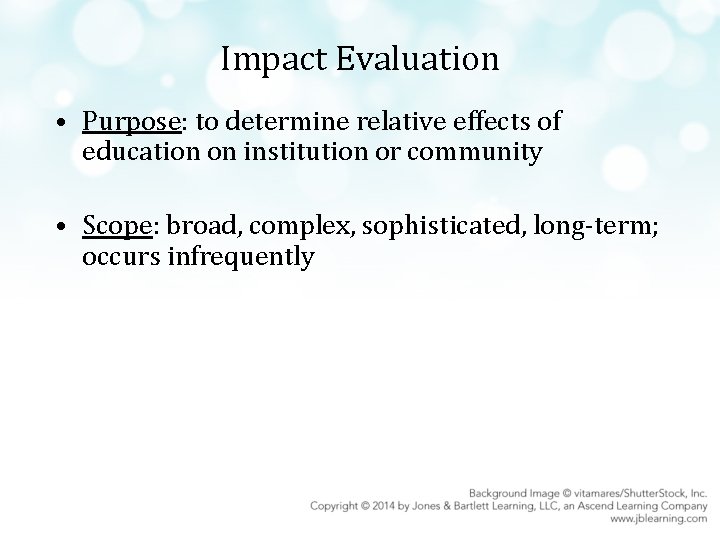 Impact Evaluation

• Purpose: to determine relative effects of education on institution or community

• Scope: broad, complex, sophisticated, long-term; occurs infrequently

Background Image © vitamares/ShutterStock, Inc.
Copyright © 2014 by Jones & Bartlett Learning, LLC, an Ascend Learning Company
www.jblearning.com